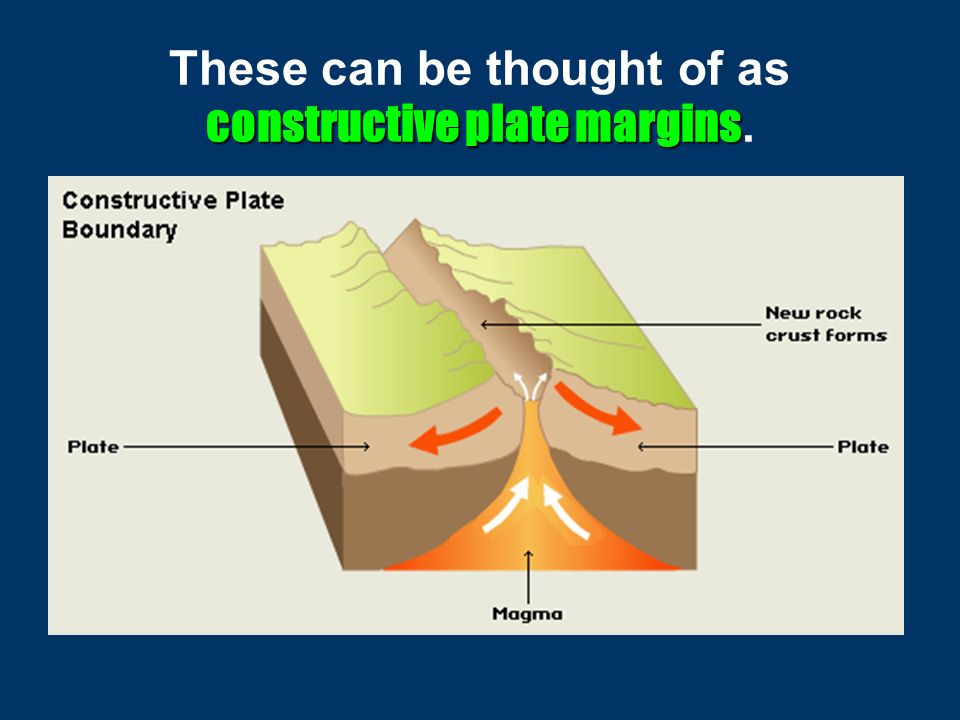 These can be thought of as constructive plate margins.

Constructive Plate Boundary

New rock crust forms

Plate

Plate

Magma